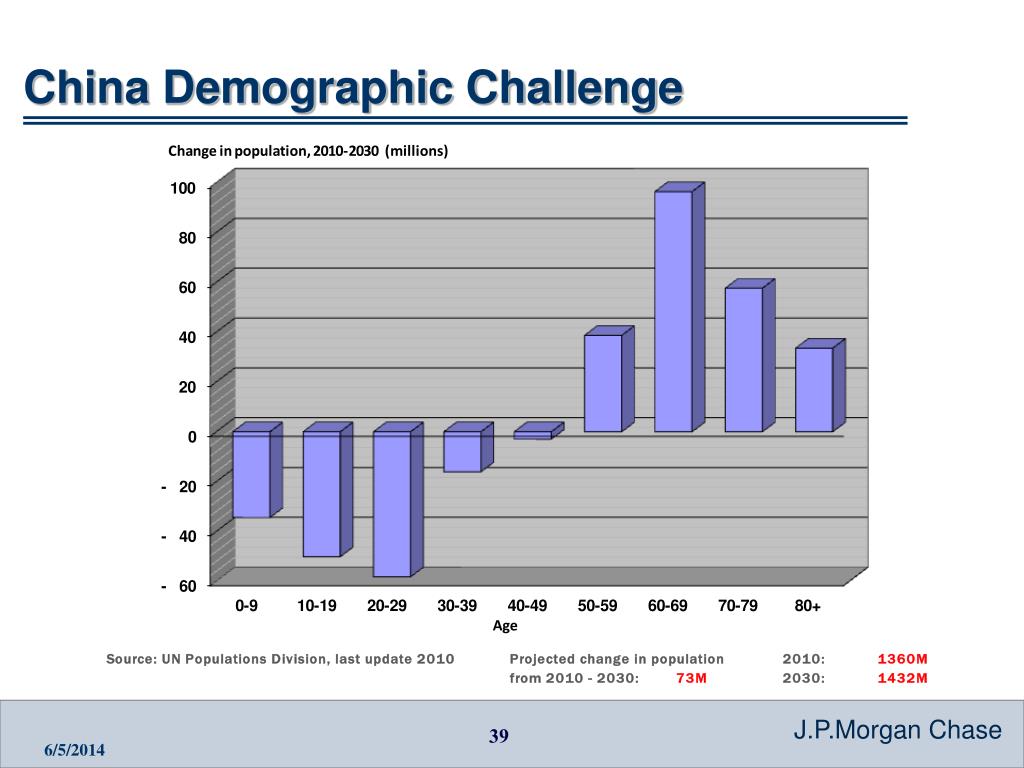 China Demographic Challenge

Change in population, 2010-2030 (millions)

100
80
60
40
20
0
- 20
- 40
- 60

0-9 10-19 20-29 30-39 40-49 50-59 60-69 70-79 80+
Age

Source: UN Populations Division, last update 2010

Projected change in population from 2010 - 2030: 73M

2010: 1360M
2030: 1432M

6/5/2014

39

J.P.Morgan Chase